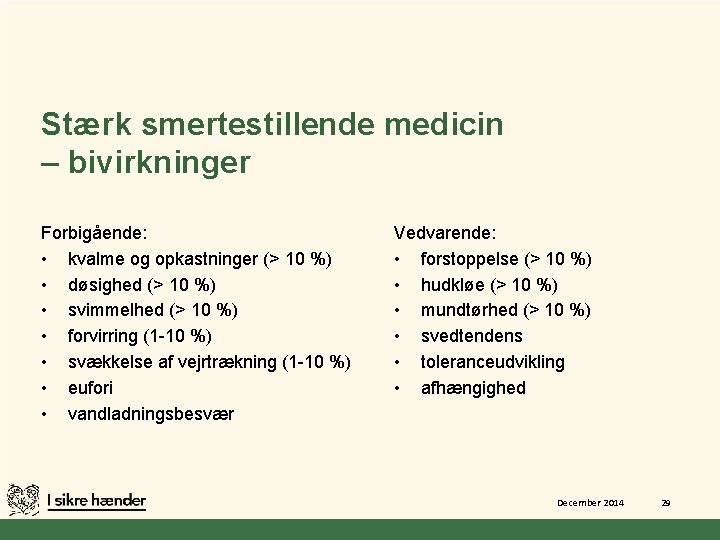 Stærk smertestillende medicin – bivirkninger

Forbigående:
• kvalme og opkastninger (> 10 %)
• døsighed (> 10 %)
• svimmelhed (> 10 %)
• forvirring (1-10 %)
• svækkelse af vejrtrækning (1-10 %)
• eufori
• vandladningsbesvær

Vedvarende:
• forstoppelse (> 10 %)
• hudkløe (> 10 %)
• mundtørhed (> 10 %)
• svedtendens
• toleranceudvikling
• afhængighed

I sikre hænder

December 2014

29